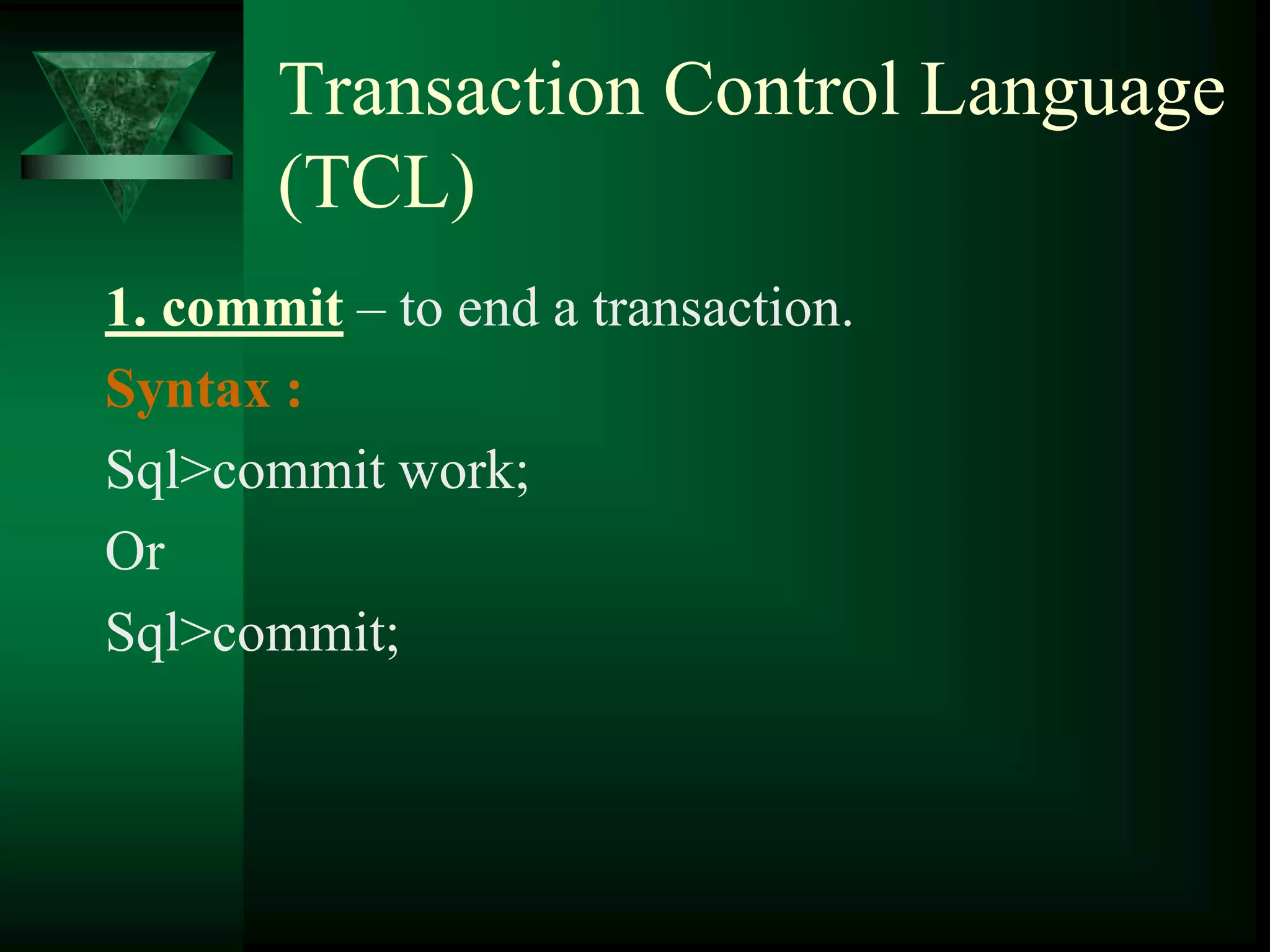 Transaction Control Language (TCL)

1. commit – to end a transaction.

Syntax :

Sql>commit work;

Or

Sql>commit;